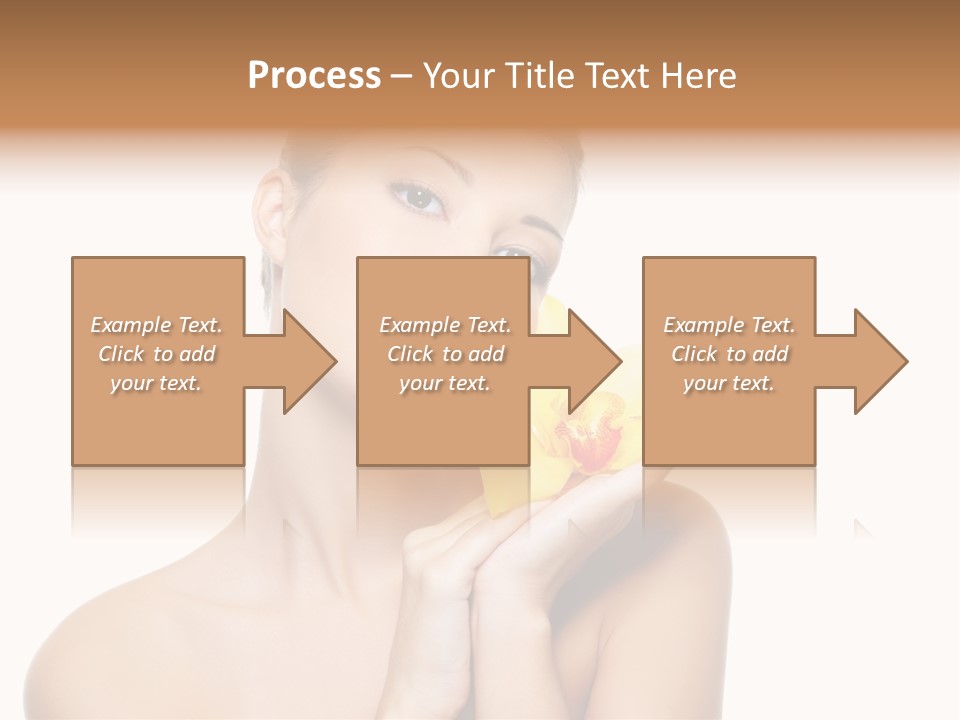 Process – Your Title Text Here

Example Text. Click to add your text.

Example Text. Click to add your text.

Example Text. Click to add your text.